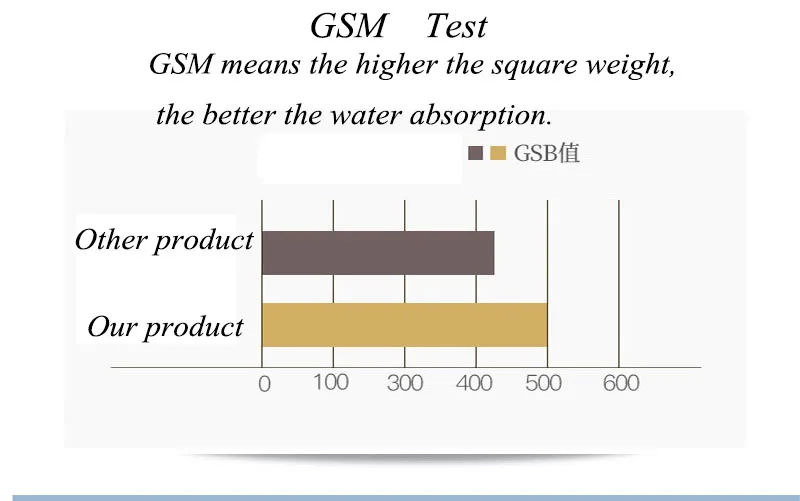 GSM Test

GSM means the higher the square weight, the better the water absorption.

GSB值

Other product

Our product

0 100 300 400 500 600